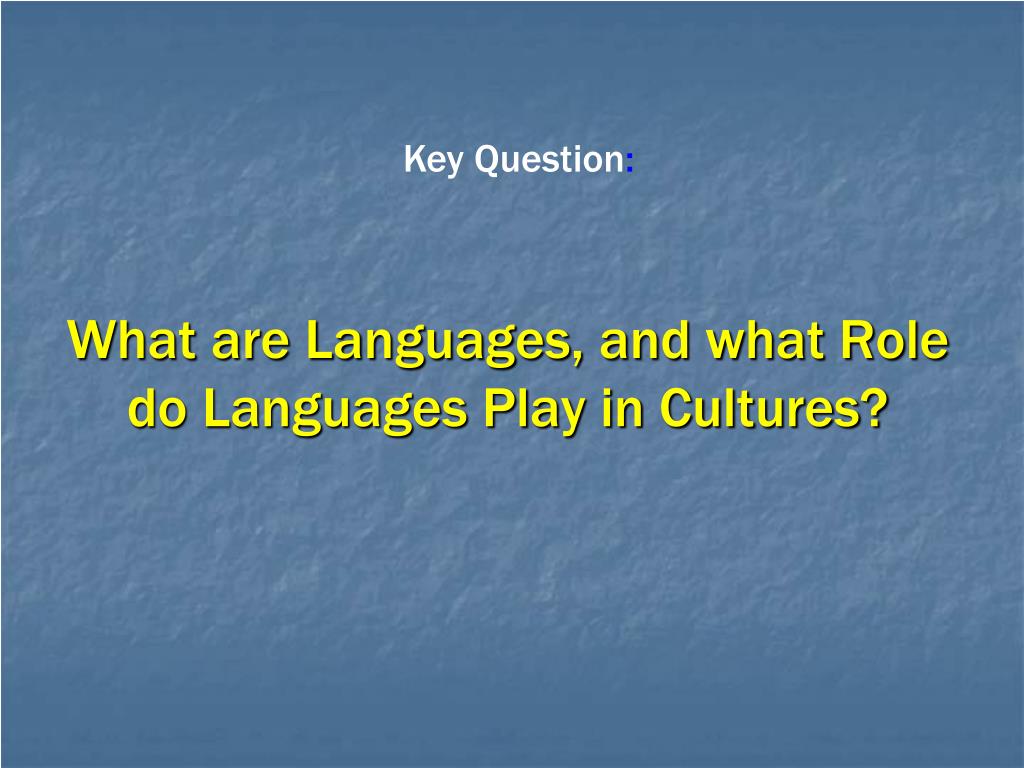 Key Question:

What are Languages, and what Role do Languages Play in Cultures?